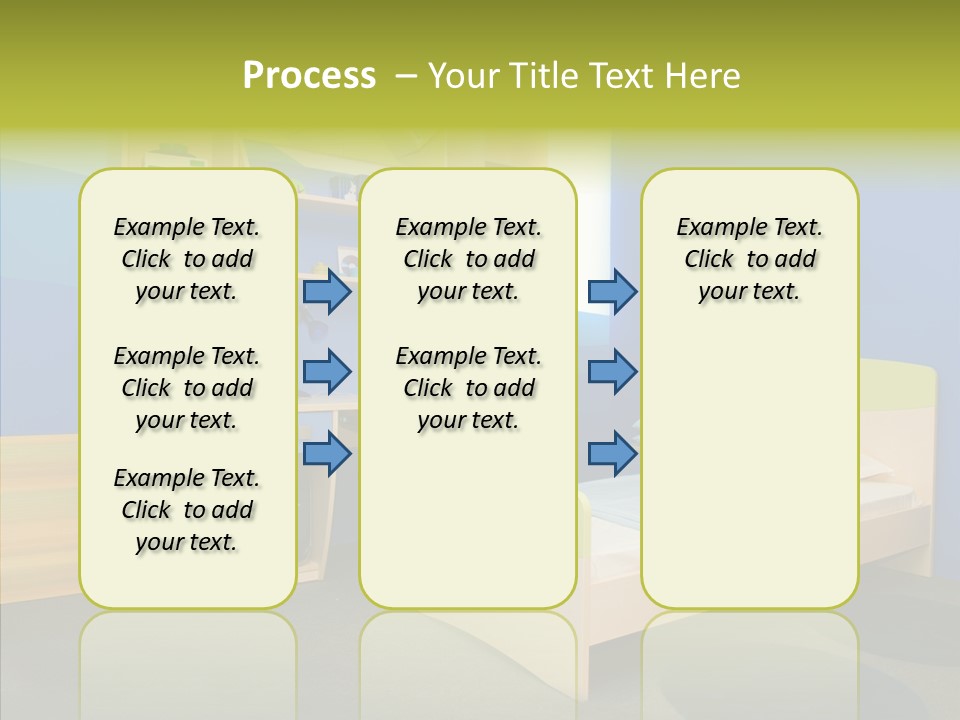 Process – Your Title Text Here

Example Text. Click to add your text.

Example Text. Click to add your text.

Example Text. Click to add your text.

Example Text. Click to add your text.

Example Text. Click to add your text.

Example Text. Click to add your text.